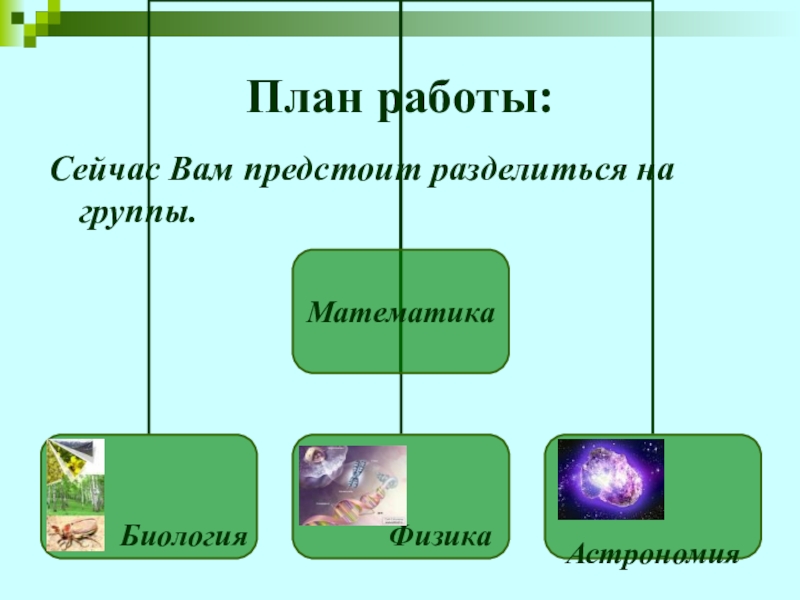 План работы:

Сейчас Вам предстоит разделиться на группы.

Математика

Биология

Физика

Астрономия